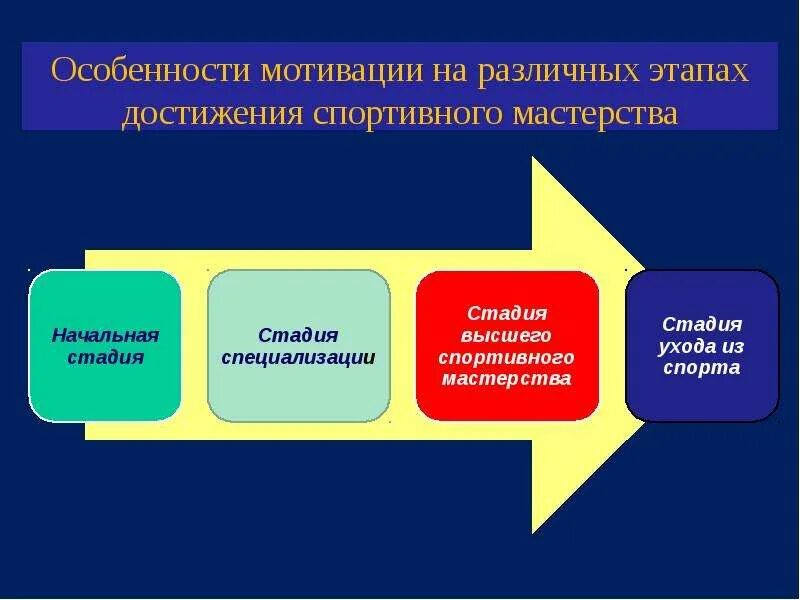 Особенности мотивации на различных этапах достижения спортивного мастерства

Начальная стадия

Стадия специализации

Стадия высшего спортивного мастерства

Стадия ухода из спорта